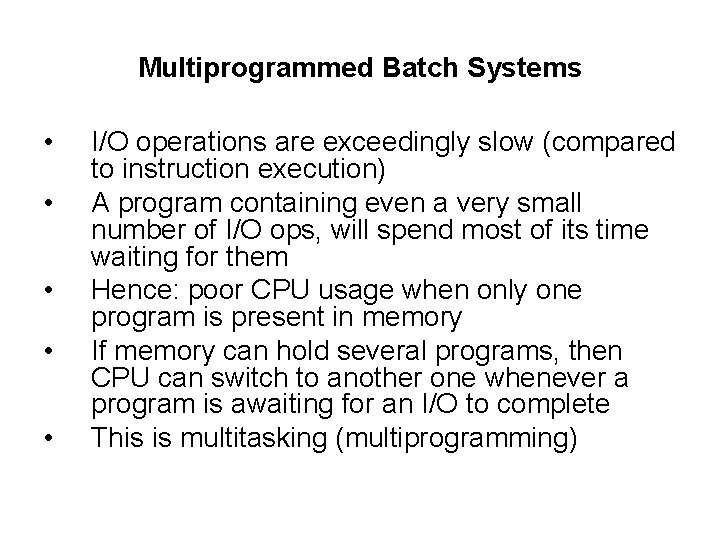 Multiprogrammed Batch Systems

• I/O operations are exceedingly slow (compared to instruction execution)
• A program containing even a very small number of I/O ops, will spend most of its time waiting for them
• Hence: poor CPU usage when only one program is present in memory
• If memory can hold several programs, then CPU can switch to another one whenever a program is awaiting for an I/O to complete
• This is multitasking (multiprogramming)